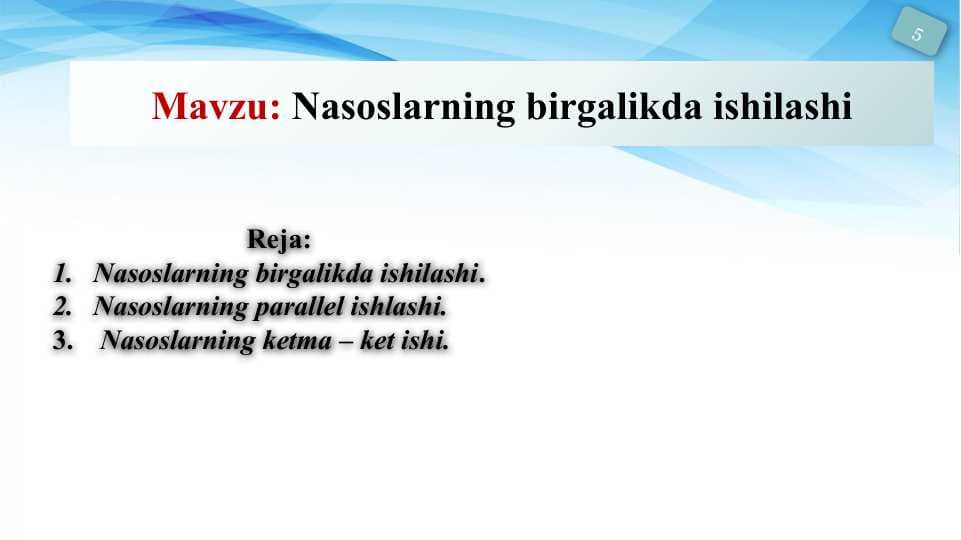 5

Mavzu: Nasoslarning birgalikda ishilashi

Reja:
1. Nasoslarning birgalikda ishilashi.
2. Nasoslarning parallel ishlashi.
3. Nasoslarning ketma – ket ishi.